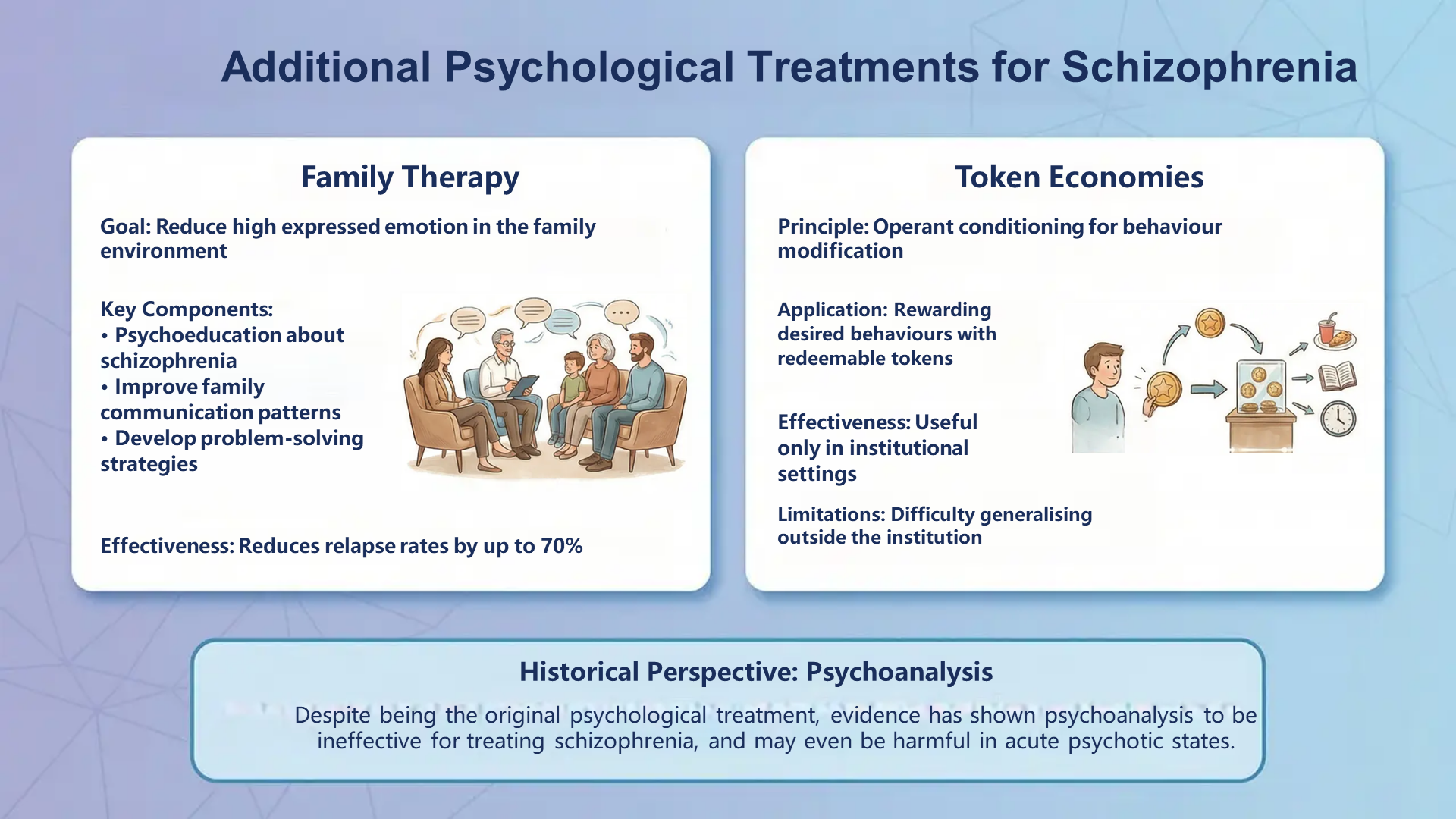 Additional Psychological Treatments for Schizophrenia

Family Therapy

Goal: Reduce high expressed emotion in the family environment

Key Components:
• Psychoeducation about schizophrenia
• Improve family communication patterns
• Develop problem-solving strategies

Effectiveness: Reduces relapse rates by up to 70%

Token Economies

Principle: Operant conditioning for behaviour modification

Application: Rewarding desired behaviours with redeemable tokens

Effectiveness: Useful only in institutional settings

Limitations: Difficulty generalising outside the institution

Historical Perspective: Psychoanalysis

Despite being the original psychological treatment, evidence has shown psychoanalysis to be ineffective for treating schizophrenia, and may even be harmful in acute psychotic states.